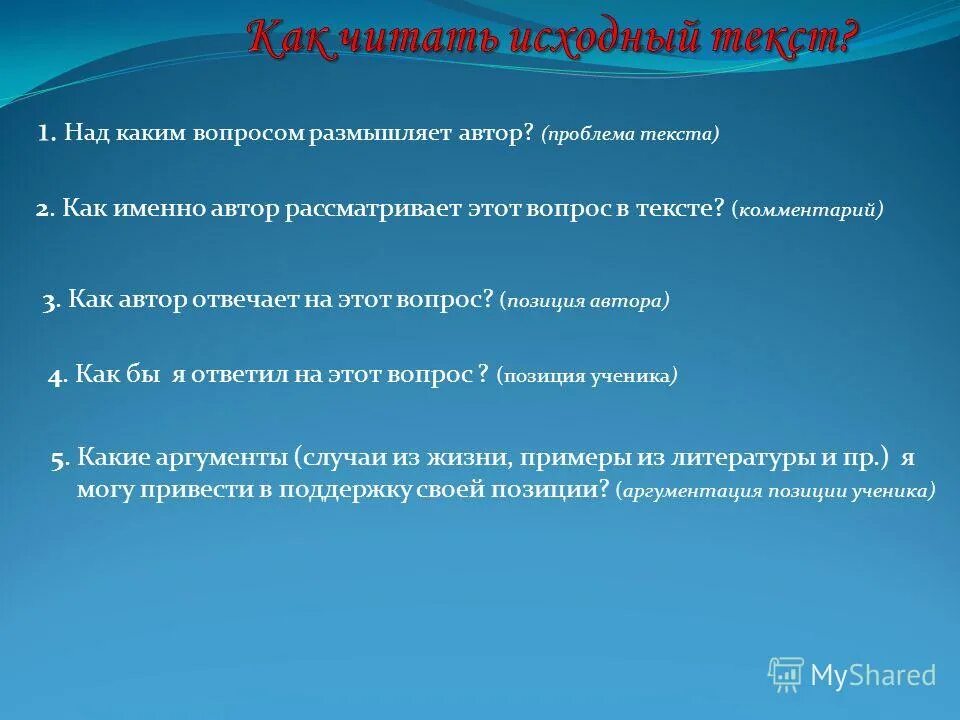 Как читать исходный текст?

1. Над каким вопросом размышляет автор? (проблема текста)

2. Как именно автор рассматривает этот вопрос в тексте? (комментарий)

3. Как автор отвечает на этот вопрос? (позиция автора)

4. Как бы я ответил на этот вопрос ? (позиция ученика)

5. Какие аргументы (случаи из жизни, примеры из литературы и пр.) я могу привести в поддержку своей позиции? (аргументация позиции ученика)

MyShared